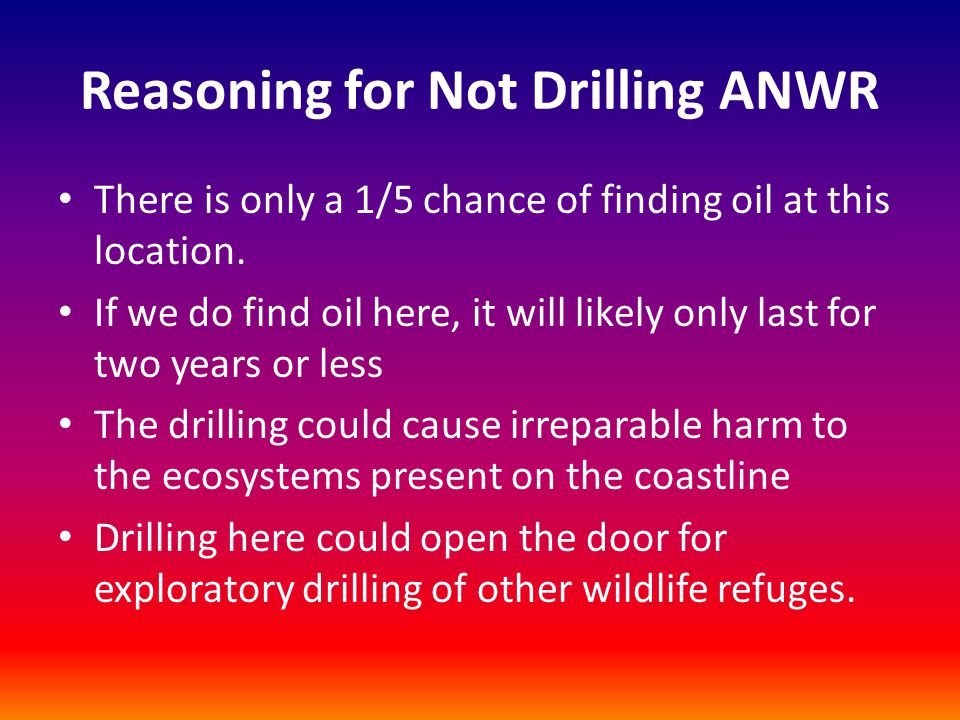 Reasoning for Not Drilling ANWR

• There is only a 1/5 chance of finding oil at this location.
• If we do find oil here, it will likely only last for two years or less
• The drilling could cause irreparable harm to the ecosystems present on the coastline
• Drilling here could open the door for exploratory drilling of other wildlife refuges.